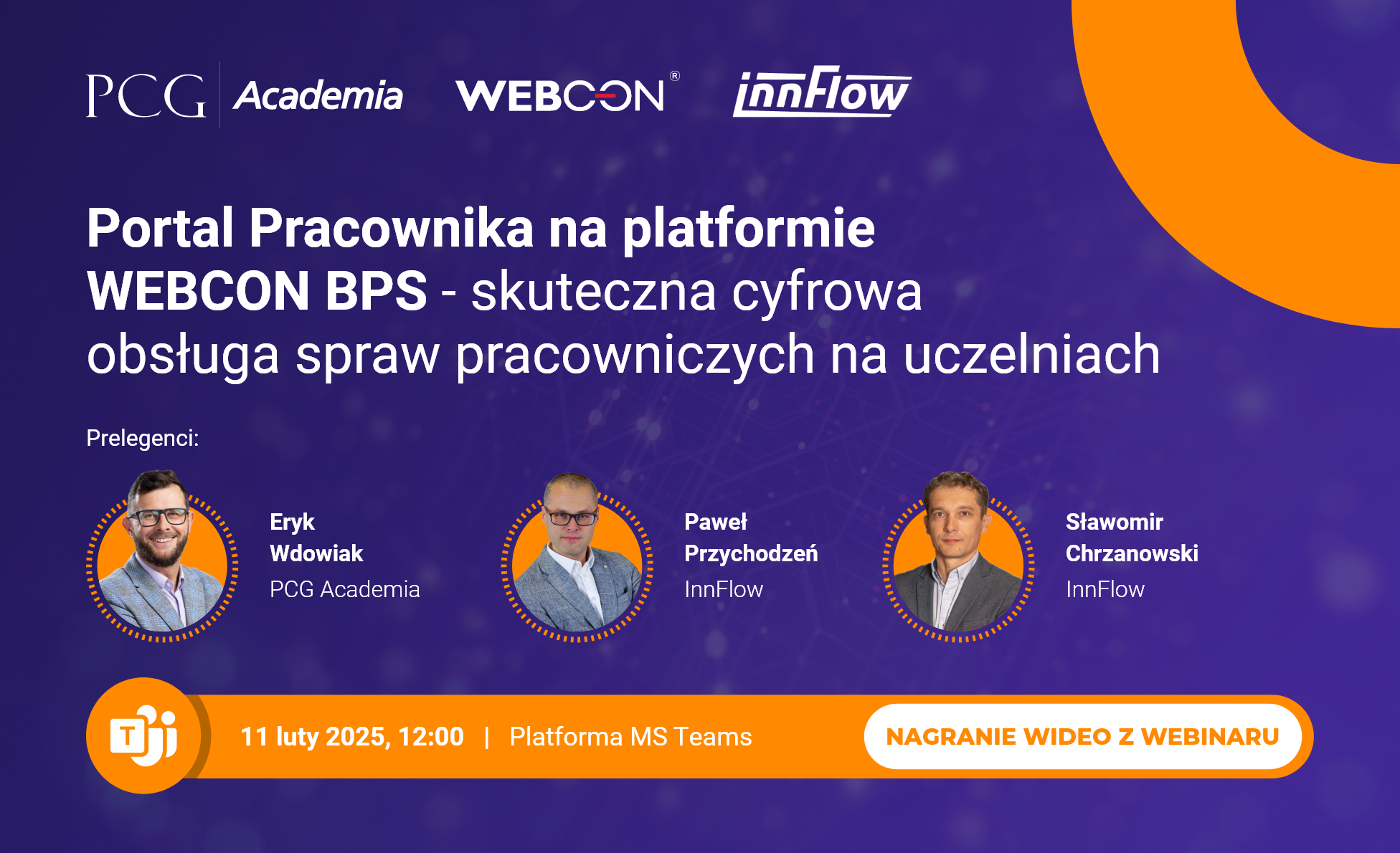 PCG Academia WEBCON® innFlow

Portal Pracownika na platformie WEBCON BPS - skuteczna cyfrowa obsługa spraw pracowniczych na uczelniach

Prelegenci:

Eryk Wdowiak
PCG Academia

Paweł Przychodzeń
InnFlow

Sławomir Chrzanowski
InnFlow

T

11 luty 2025, 12:00 | Platforma MS Teams

NAGRANIE WIDEO Z WEBINARU